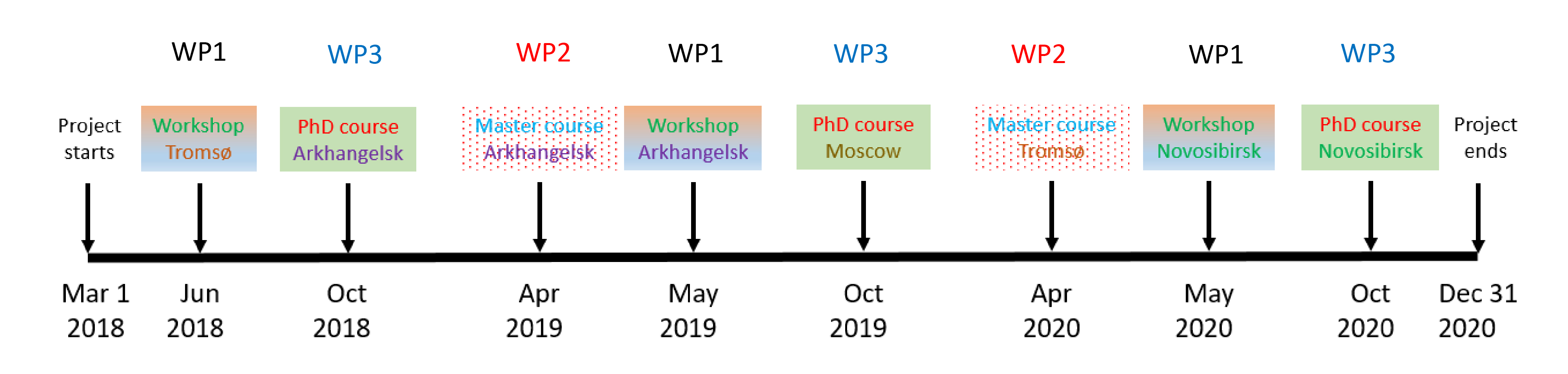 WP1 WP3 WP2 WP1 WP3 WP2 WP1 WP3

Project starts

Workshop Tromsø

PhD course Arkhangelsk

Master course Arkhangelsk

Workshop Arkhangelsk

PhD course Moscow

Master course Tromsø

Workshop Novosibirsk

PhD course Novosibirsk

Project ends

Mar 1 2018

Jun 2018

Oct 2018

Apr 2019

May 2019

Oct 2019

Apr 2020

May 2020

Oct 2020

Dec 31 2020